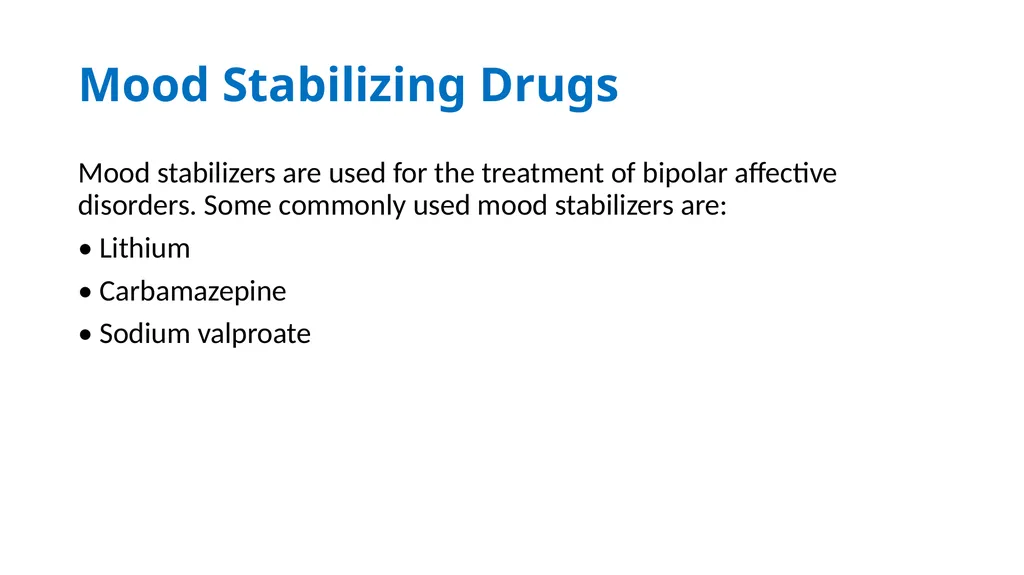 Mood Stabilizing Drugs

Mood stabilizers are used for the treatment of bipolar affective disorders. Some commonly used mood stabilizers are:

• Lithium

• Carbamazepine

• Sodium valproate